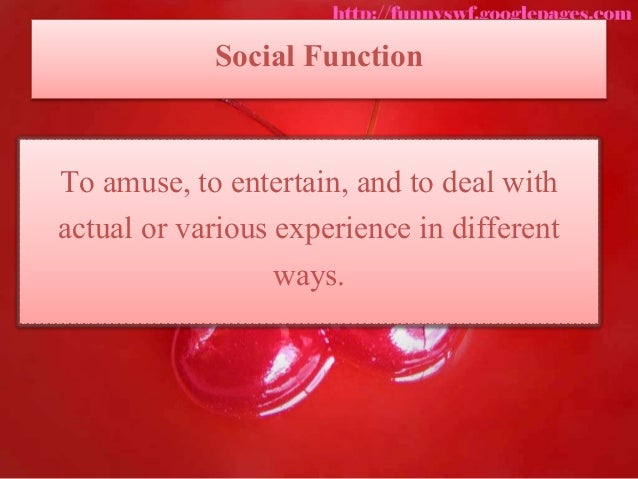 http://funnyswf.googlepages.com

Social Function

To amuse, to entertain, and to deal with actual or various experience in different ways.